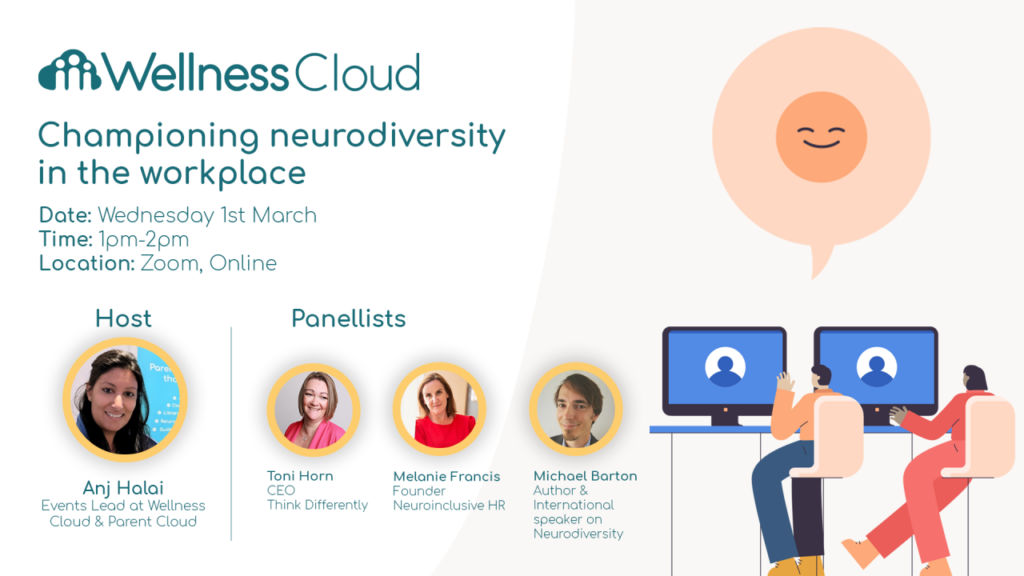 Wellness Cloud

Championing neurodiversity in the workplace

Date: Wednesday 1st March
Time: 1pm-2pm
Location: Zoom, Online

Host

Anj Halai
Events Lead at Wellness Cloud & Parent Cloud

Panellists

Toni Horn
CEO
Think Differently

Melanie Francis
Founder
Neuroinclusive HR

Michael Barton
Author & International speaker on Neurodiversity